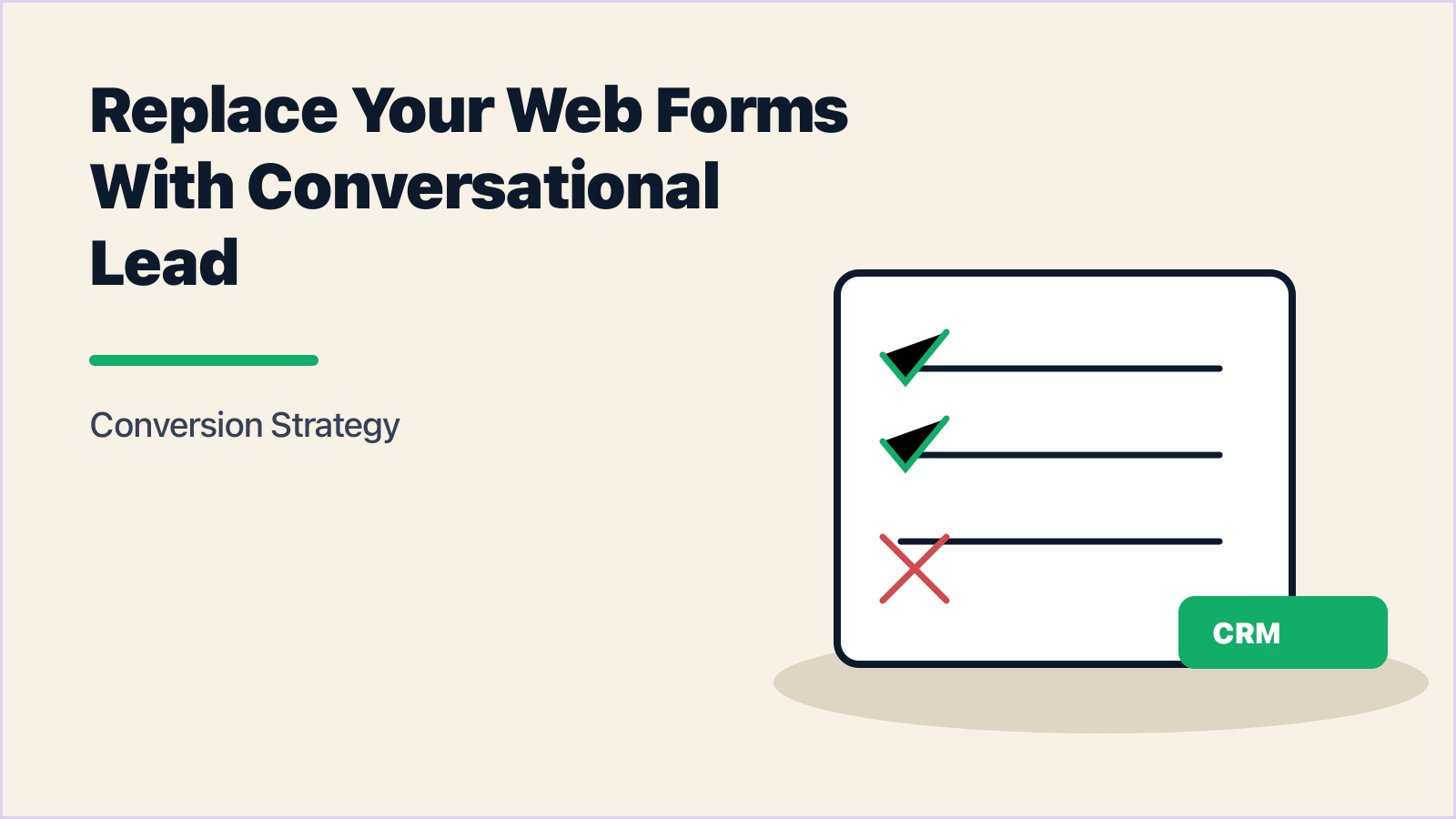 Replace Your Web Forms With Conversational Lead

Conversion Strategy

CRM